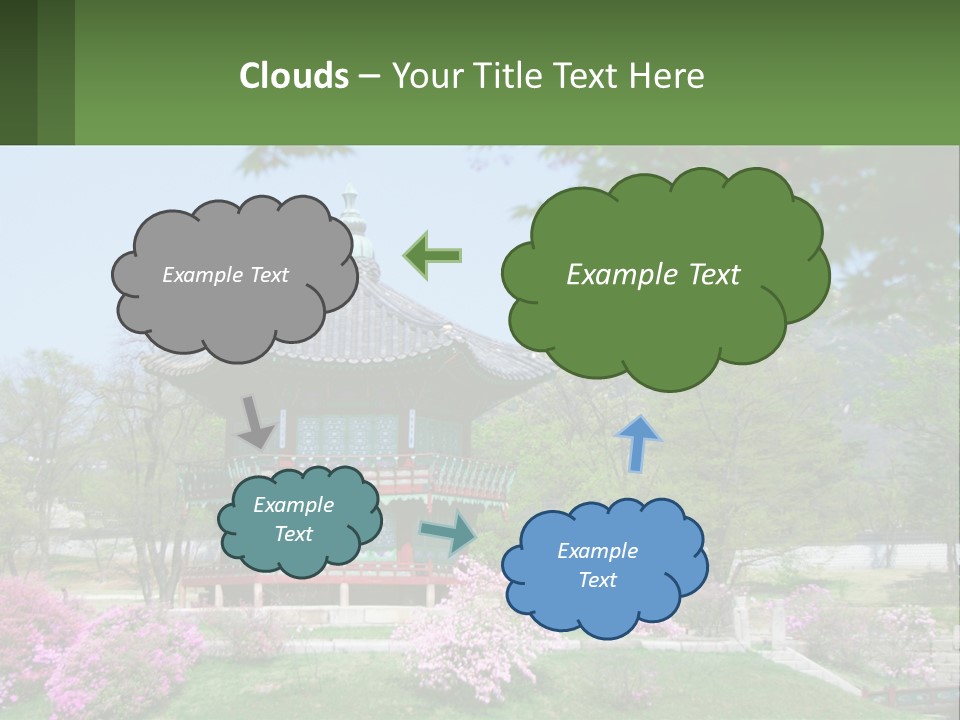 Clouds – Your Title Text Here

Example Text

Example Text

Example Text

Example Text